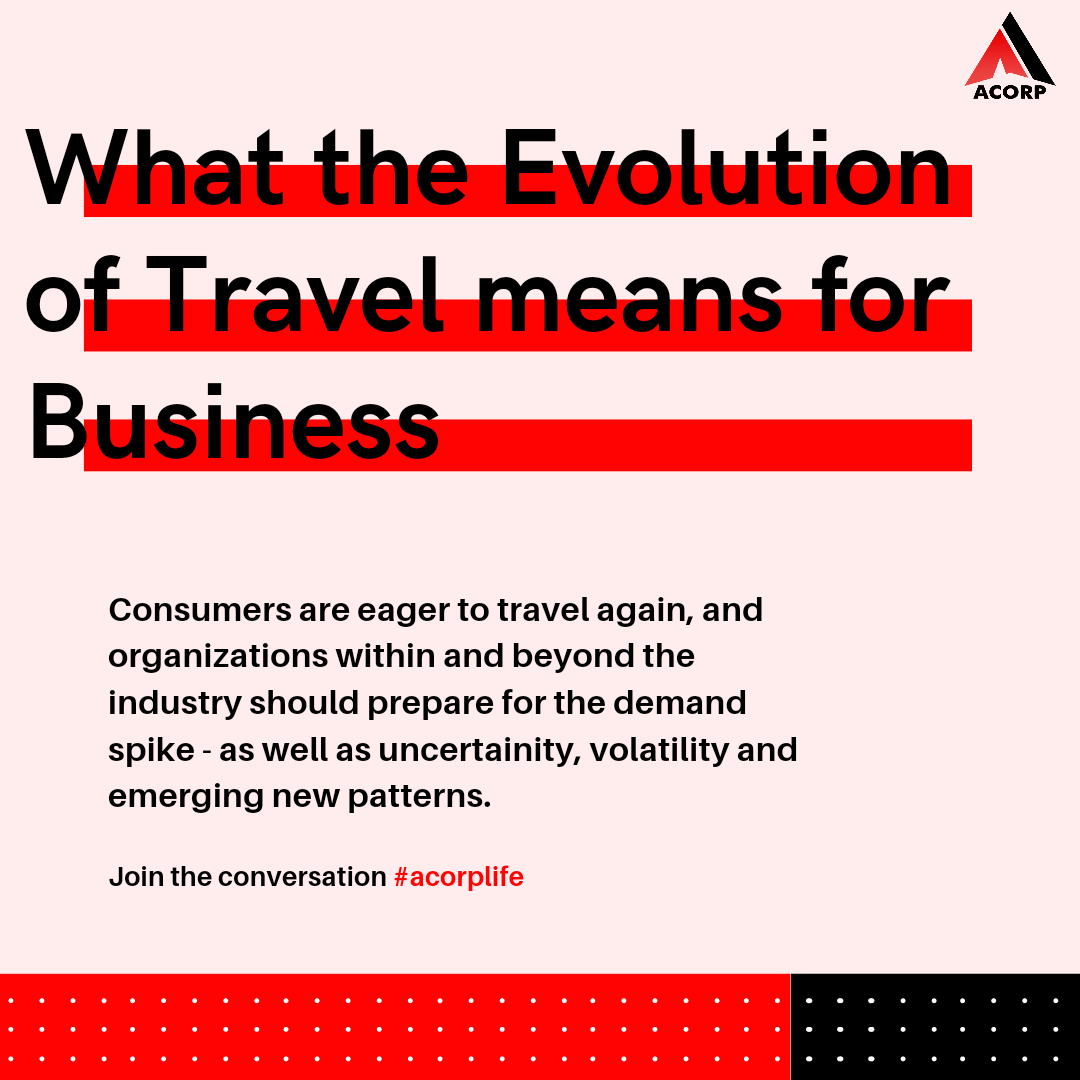 ACORP

What the Evolution of Travel means for Business

Consumers are eager to travel again, and organizations within and beyond the industry should prepare for the demand spike - as well as uncertainity, volatility and emerging new patterns.

Join the conversation #acorplife